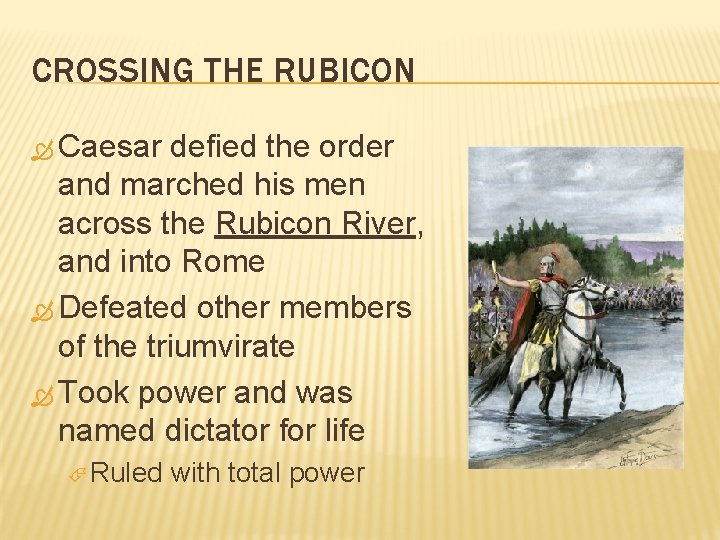 CROSSING THE RUBICON

Caesar defied the order and marched his men across the Rubicon River, and into Rome

Defeated other members of the triumvirate

Took power and was named dictator for life

Ruled with total power